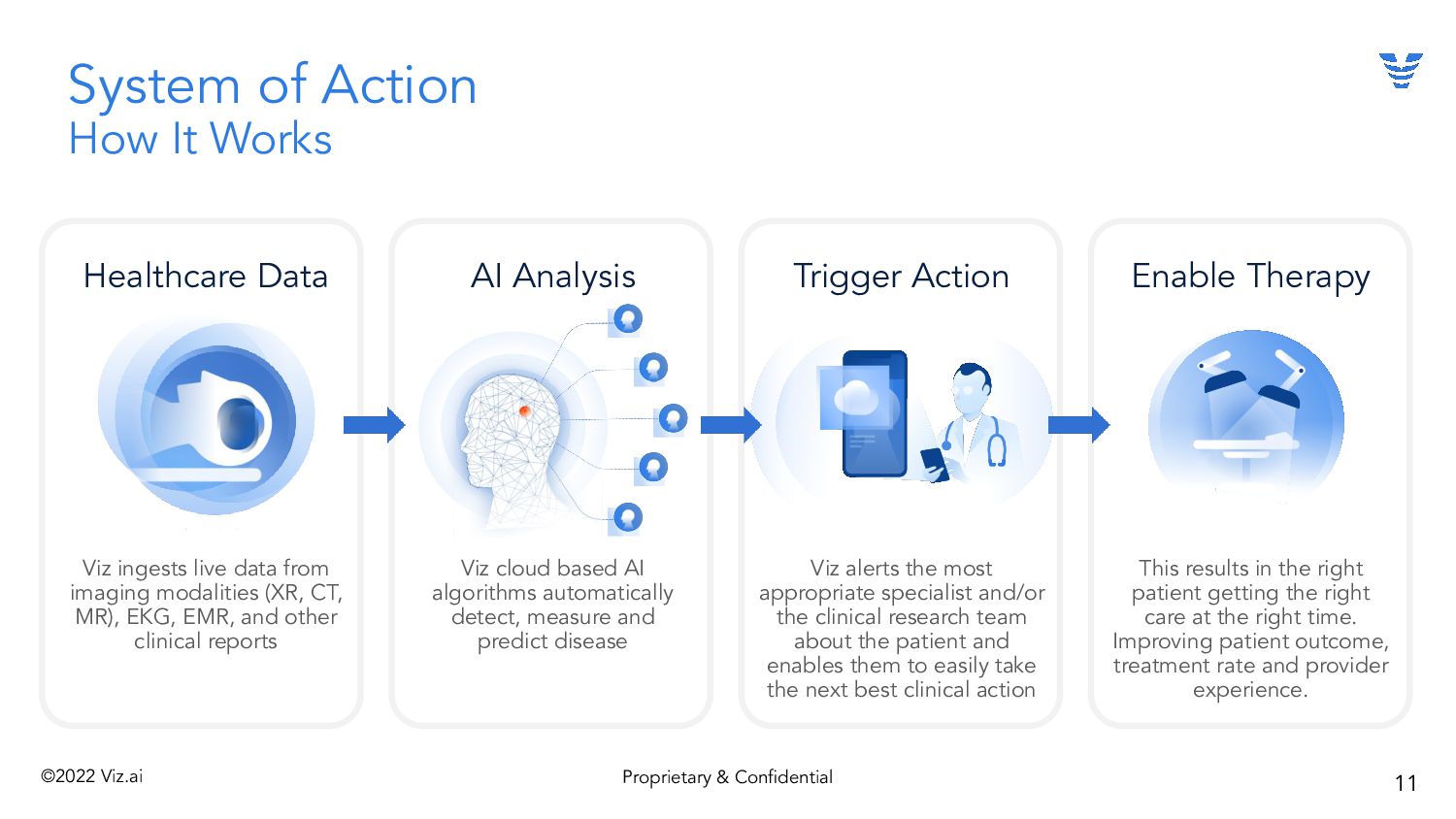 System of Action
How It Works

Healthcare Data

Viz ingests live data from imaging modalities (XR, CT, MR), EKG, EMR, and other clinical reports

AI Analysis

Viz cloud based AI algorithms automatically detect, measure and predict disease

Trigger Action

Viz alerts the most appropriate specialist and/or the clinical research team about the patient and enables them to easily take the next best clinical action

Enable Therapy

This results in the right patient getting the right care at the right time. Improving patient outcome, treatment rate and provider experience.

©2022 Viz.ai

Proprietary & Confidential

11